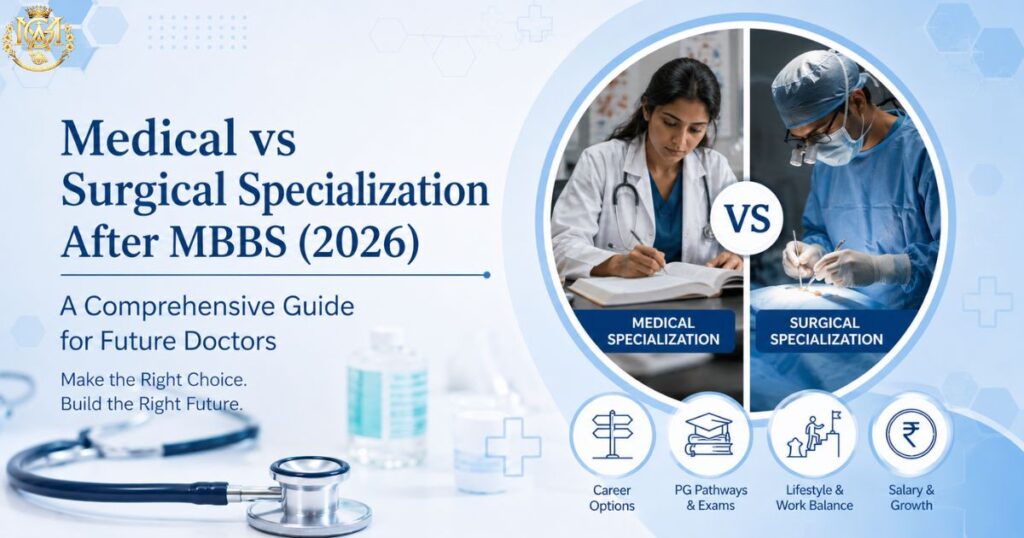 Medical vs Surgical Specialization After MBBS (2026)

A Comprehensive Guide for Future Doctors

Make the Right Choice. Build the Right Future.

VS

MEDICAL SPECIALIZATION

SURGICAL SPECIALIZATION

Career Options

PG Pathways & Exams

Lifestyle & Work Balance

₹

Salary & Growth